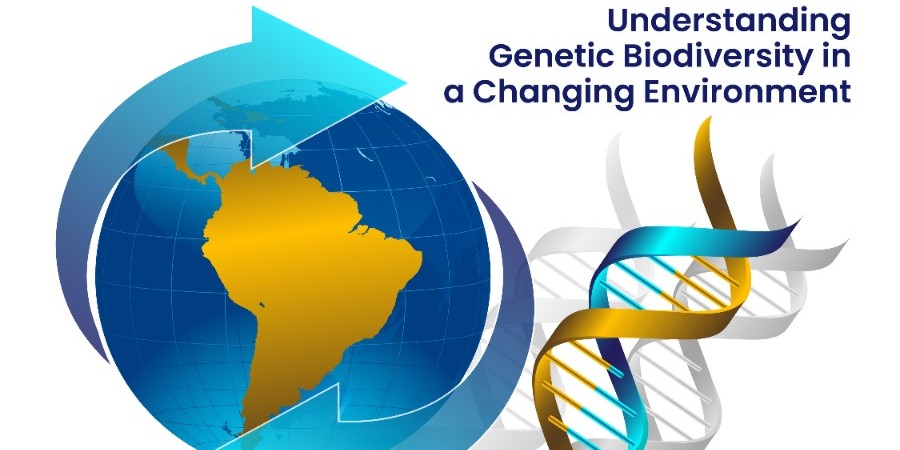 Understanding Genetic Biodiversity in a Changing Environment